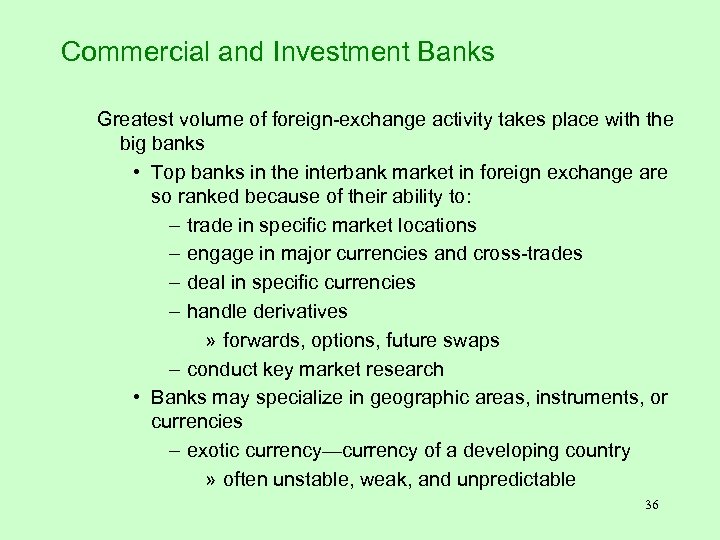 Commercial and Investment Banks

Greatest volume of foreign-exchange activity takes place with the big banks

• Top banks in the interbank market in foreign exchange are so ranked because of their ability to:

– trade in specific market locations

– engage in major currencies and cross-trades

– deal in specific currencies

– handle derivatives

» forwards, options, future swaps

– conduct key market research

• Banks may specialize in geographic areas, instruments, or currencies

– exotic currency—currency of a developing country

» often unstable, weak, and unpredictable

36